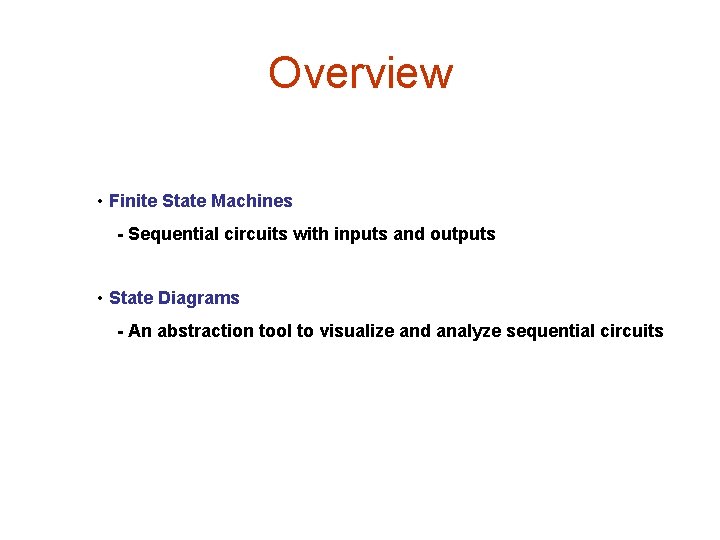 Overview

• Finite State Machines

- Sequential circuits with inputs and outputs

• State Diagrams

- An abstraction tool to visualize and analyze sequential circuits